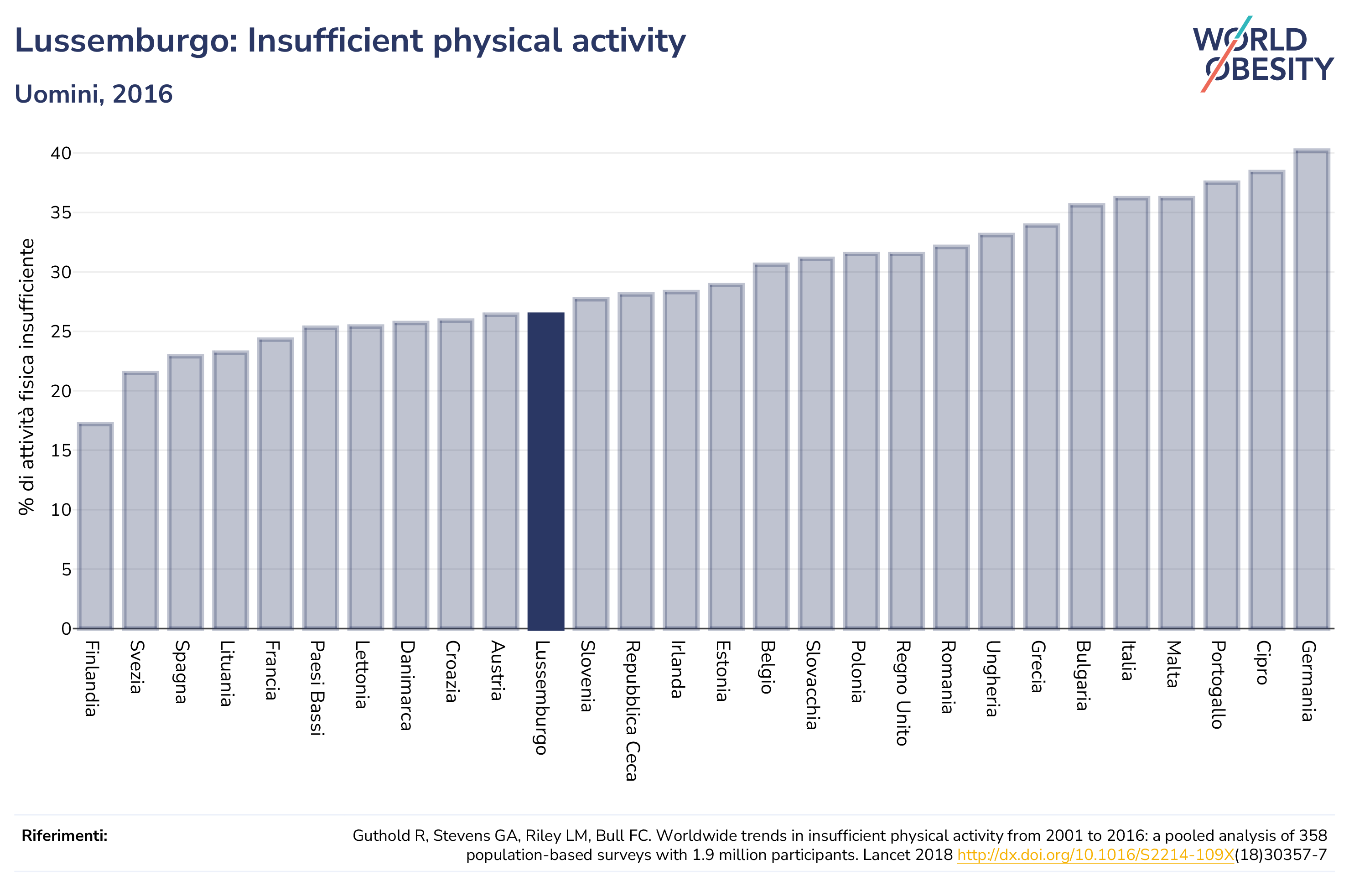 Lussemburgo: Insufficient physical activity

Uomini, 2016

WORLD OBESITY

% di attività fisica insufficiente

40
35
30
25
20
15
10
5
0

Finlandia
Svezia
Spagna
Lituania
Francia
Paesi Bassi
Lettonia
Danimarca
Croazia
Austria
Lussemburgo
Slovenia
Repubblica Ceca
Irlanda
Estonia
Belgio
Slovacchia
Polonia
Regno Unito
Romania
Ungheria
Grecia
Bulgaria
Italia
Malta
Portogallo
Cipro
Germania

Riferimenti:

Guthold R, Stevens GA, Riley LM, Bull FC. Worldwide trends in insufficient physical activity from 2001 to 2016: a pooled analysis of 358 population-based surveys with 1.9 million participants. Lancet 2018 http://dx.doi.org/10.1016/S2214-109X(18)30357-7